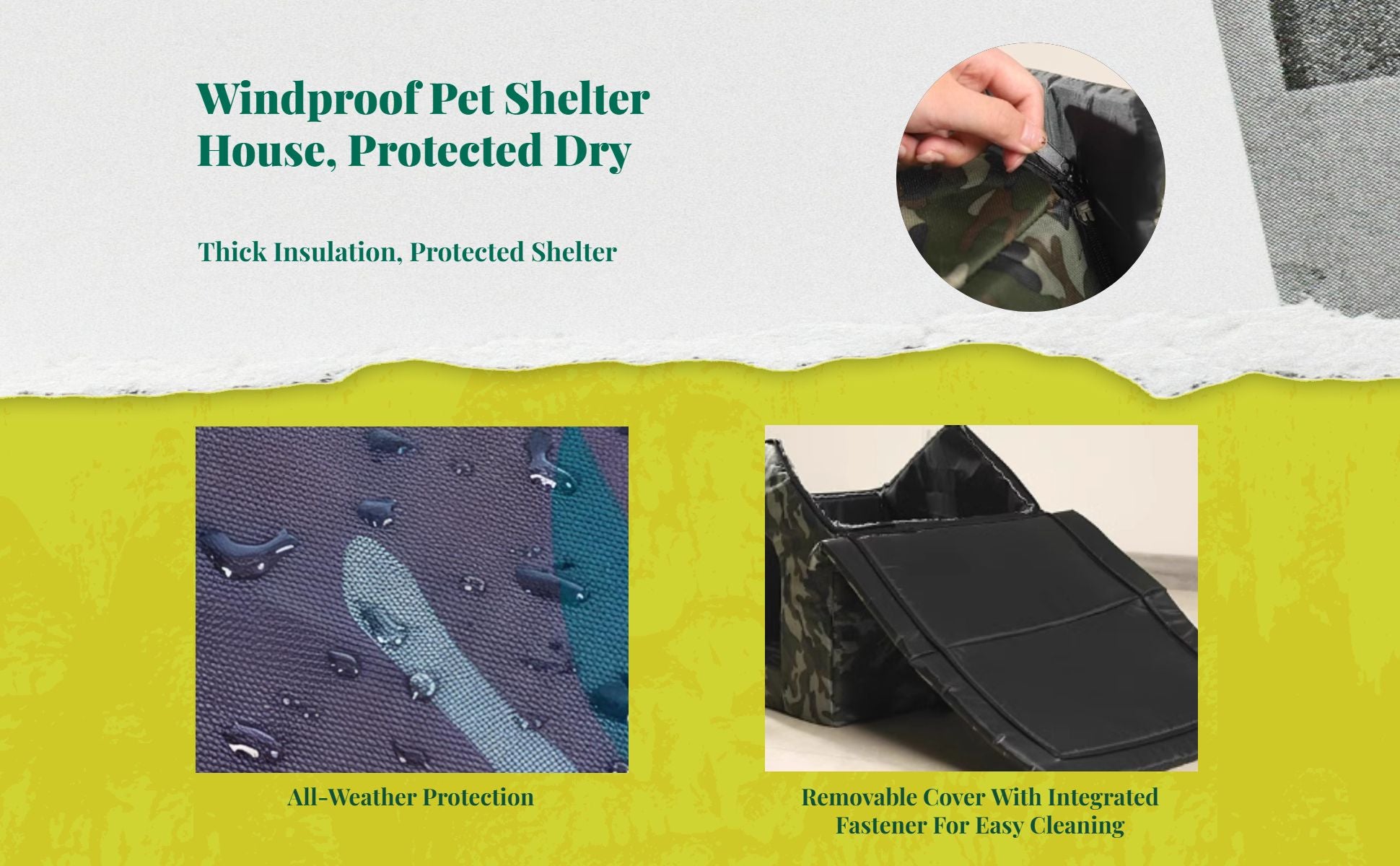 Windproof Pet Shelter House, Protected Dry

Thick Insulation, Protected Shelter

All-Weather Protection

Removable Cover With Integrated Fastener For Easy Cleaning